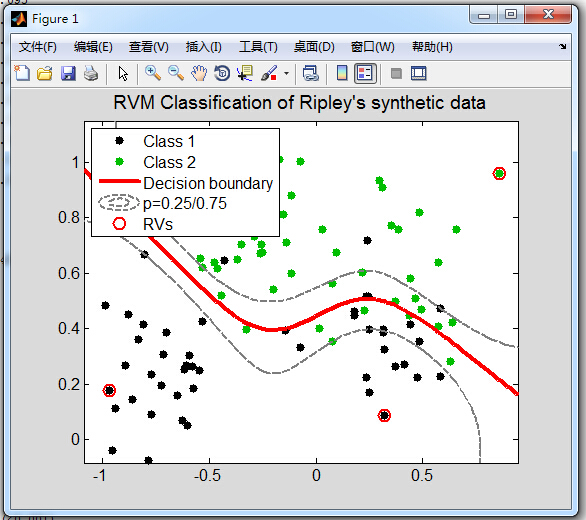 Figure 1

文件(F) 编辑(E) 查看(V) 插入(I) 工具(T) 桌面(D) 窗口(W) 帮助(H)

RVM Classification of Ripley's synthetic data

Class 1
Class 2
Decision boundary
p=0.25/0.75
RVs

1
0.8
0.6
0.4
0.2
0

-1
-0.5
0
0.5